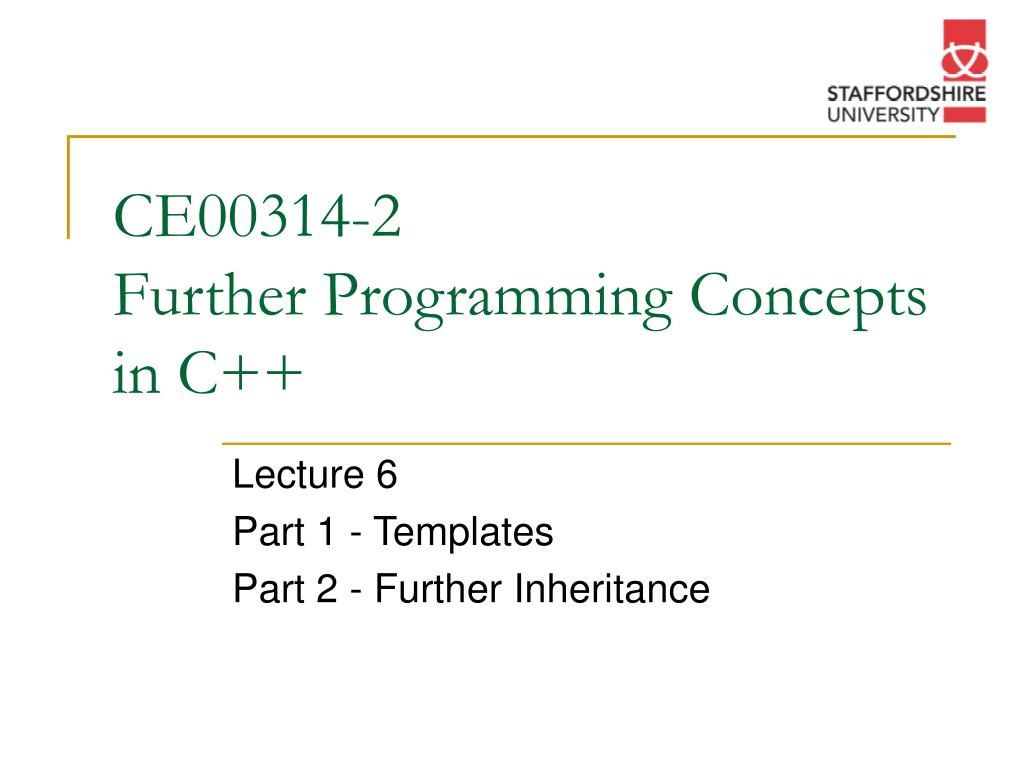 STAFFORDSHIRE UNIVERSITY

CE00314-2
Further Programming Concepts in C++

Lecture 6
Part 1 - Templates
Part 2 - Further Inheritance